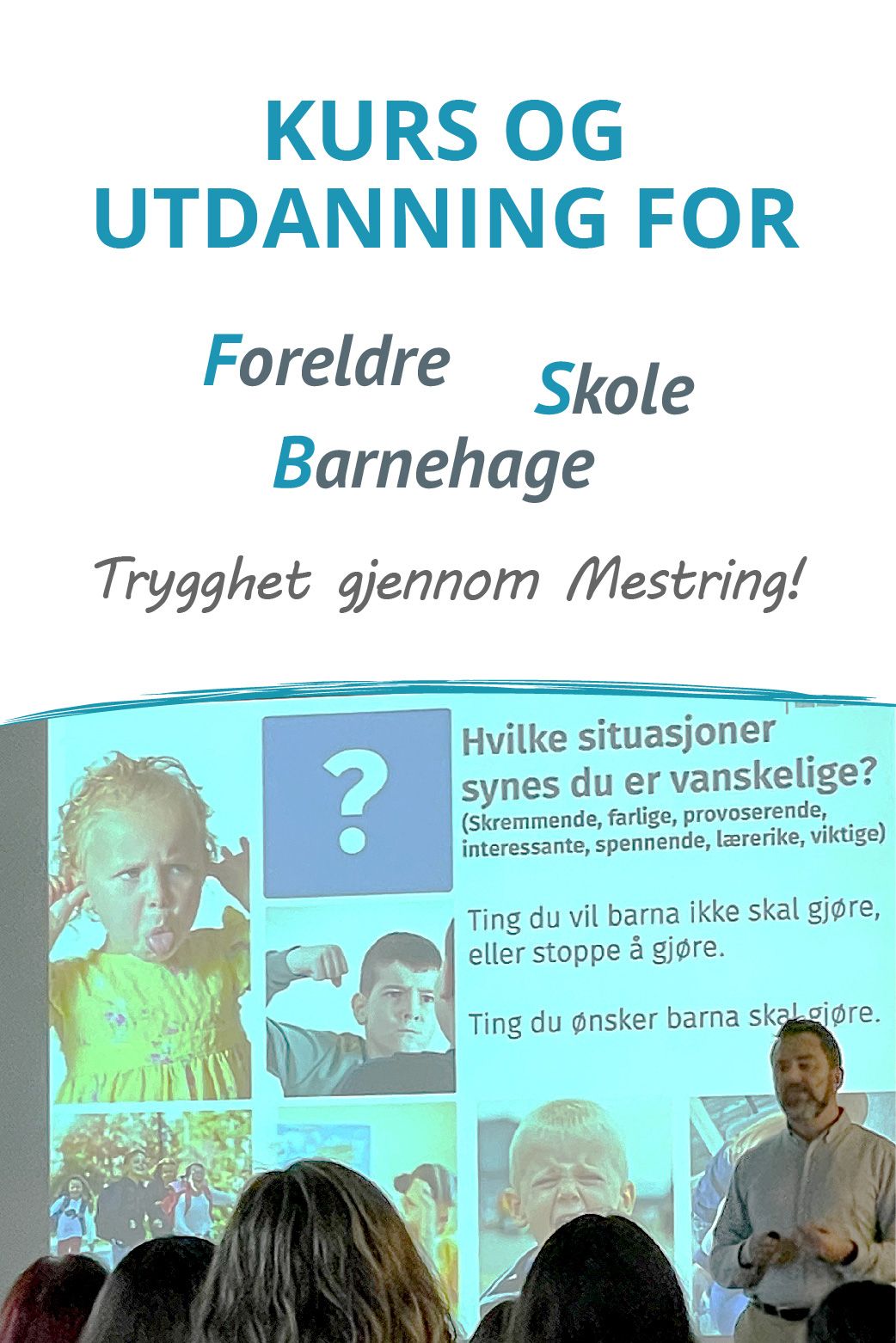 KURS OG UTDANNING FOR

Foreldre
Skole
Barnehage

Trygghet gjennom Mestring!

?

Hvilke situasjoner synes du er vanskelige?
(Skremmende, farlige, provoserende, interessante, spennende, lærerike, viktige)

Ting du vil barna ikke skal gjøre, eller stoppe å gjøre.

Ting du ønsker barna skal gjøre.